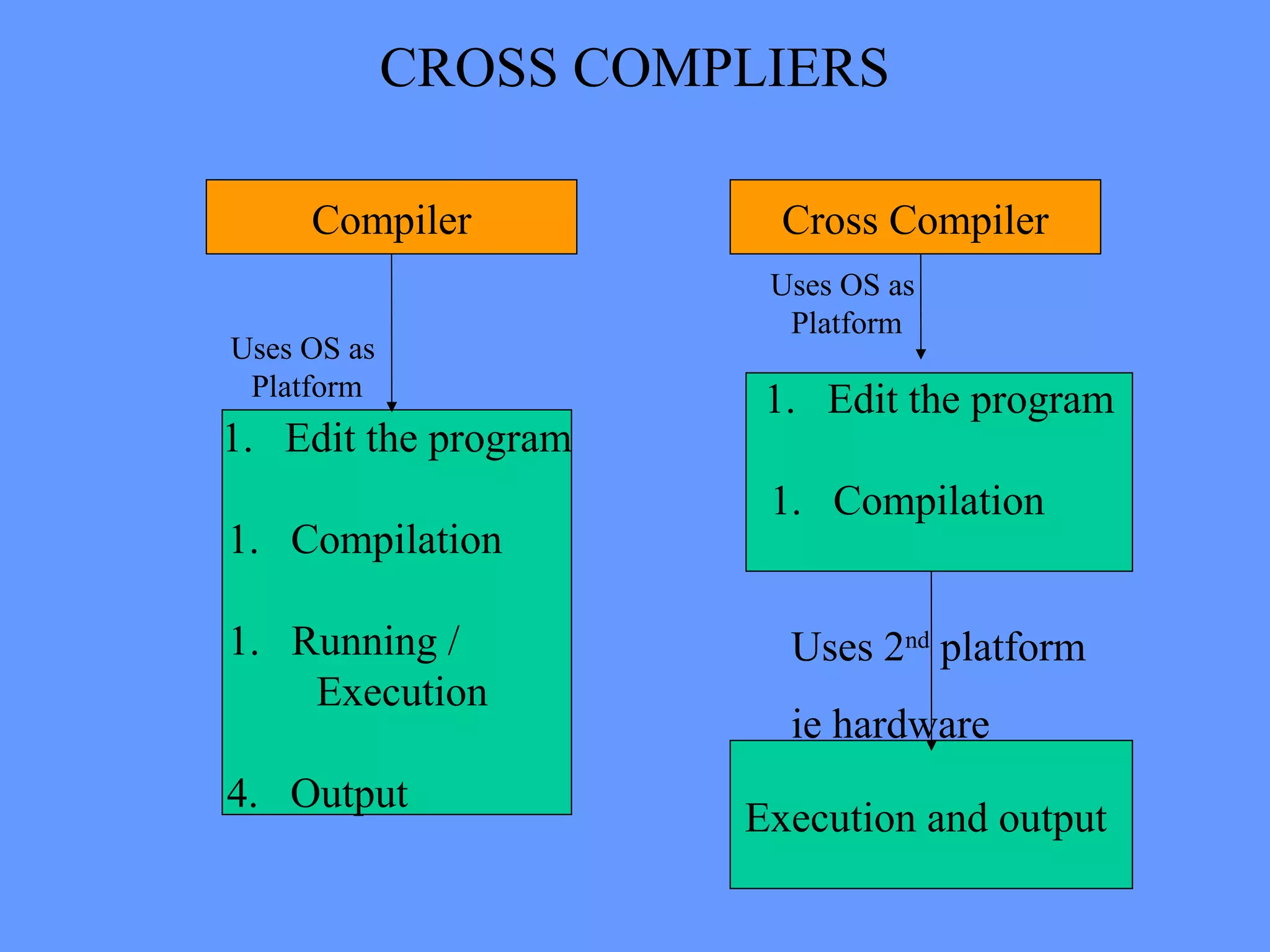 CROSS COMPLIERS

Compiler

Uses OS as Platform

1. Edit the program

1. Compilation

1. Running / Execution

4. Output

Cross Compiler

Uses OS as Platform

1. Edit the program

1. Compilation

Uses 2$^{nd}$ platform

ie hardware

Execution and output